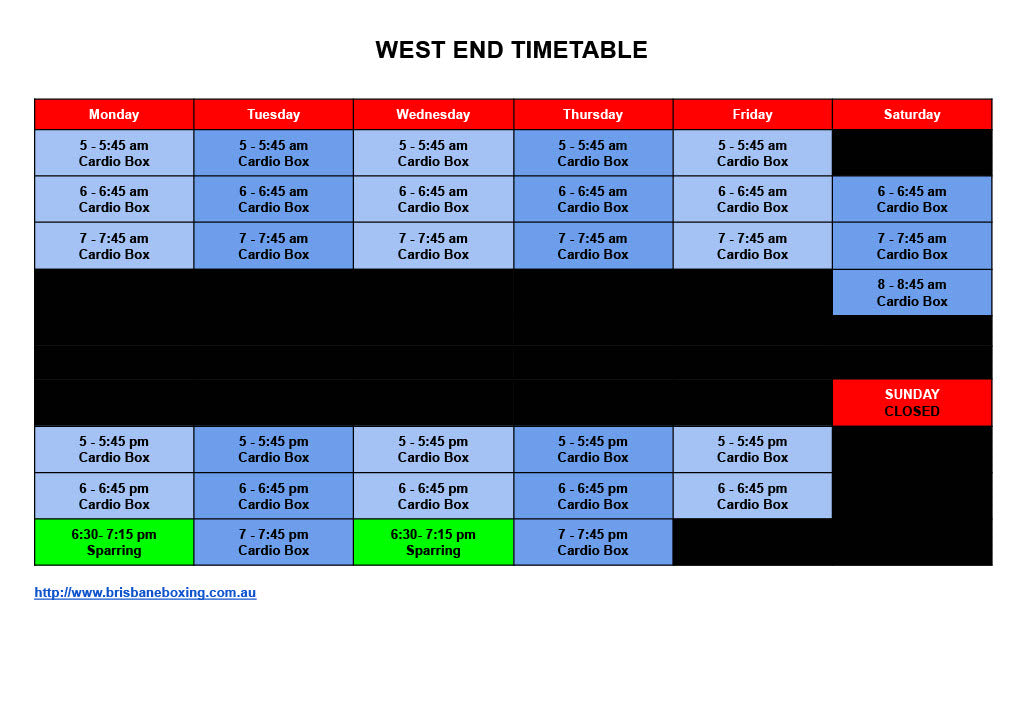 WEST END TIMETABLE

| Monday | Tuesday | Wednesday | Thursday | Friday | Saturday |
|---|---|---|---|---|---|
| 5 - 5:45 am Cardio Box | 5 - 5:45 am Cardio Box | 5 - 5:45 am Cardio Box | 5 - 5:45 am Cardio Box | 5 - 5:45 am Cardio Box | |
| 6 - 6:45 am Cardio Box | 6 - 6:45 am Cardio Box | 6 - 6:45 am Cardio Box | 6 - 6:45 am Cardio Box | 6 - 6:45 am Cardio Box | 6 - 6:45 am Cardio Box |
| 7 - 7:45 am Cardio Box | 7 - 7:45 am Cardio Box | 7 - 7:45 am Cardio Box | 7 - 7:45 am Cardio Box | 7 - 7:45 am Cardio Box | 7 - 7:45 am Cardio Box |
| | | | | | 8 - 8:45 am Cardio Box |
| | | | | | |
| | | | | | SUNDAY CLOSED |
| 5 - 5:45 pm Cardio Box | 5 - 5:45 pm Cardio Box | 5 - 5:45 pm Cardio Box | 5 - 5:45 pm Cardio Box | 5 - 5:45 pm Cardio Box | |
| 6 - 6:45 pm Cardio Box | 6 - 6:45 pm Cardio Box | 6 - 6:45 pm Cardio Box | 6 - 6:45 pm Cardio Box | 6 - 6:45 pm Cardio Box | |
| 6:30- 7:15 pm Sparring | 7 - 7:45 pm Cardio Box | 6:30- 7:15 pm Sparring | 7 - 7:45 pm Cardio Box | | |

http://www.brisbaneboxing.com.au